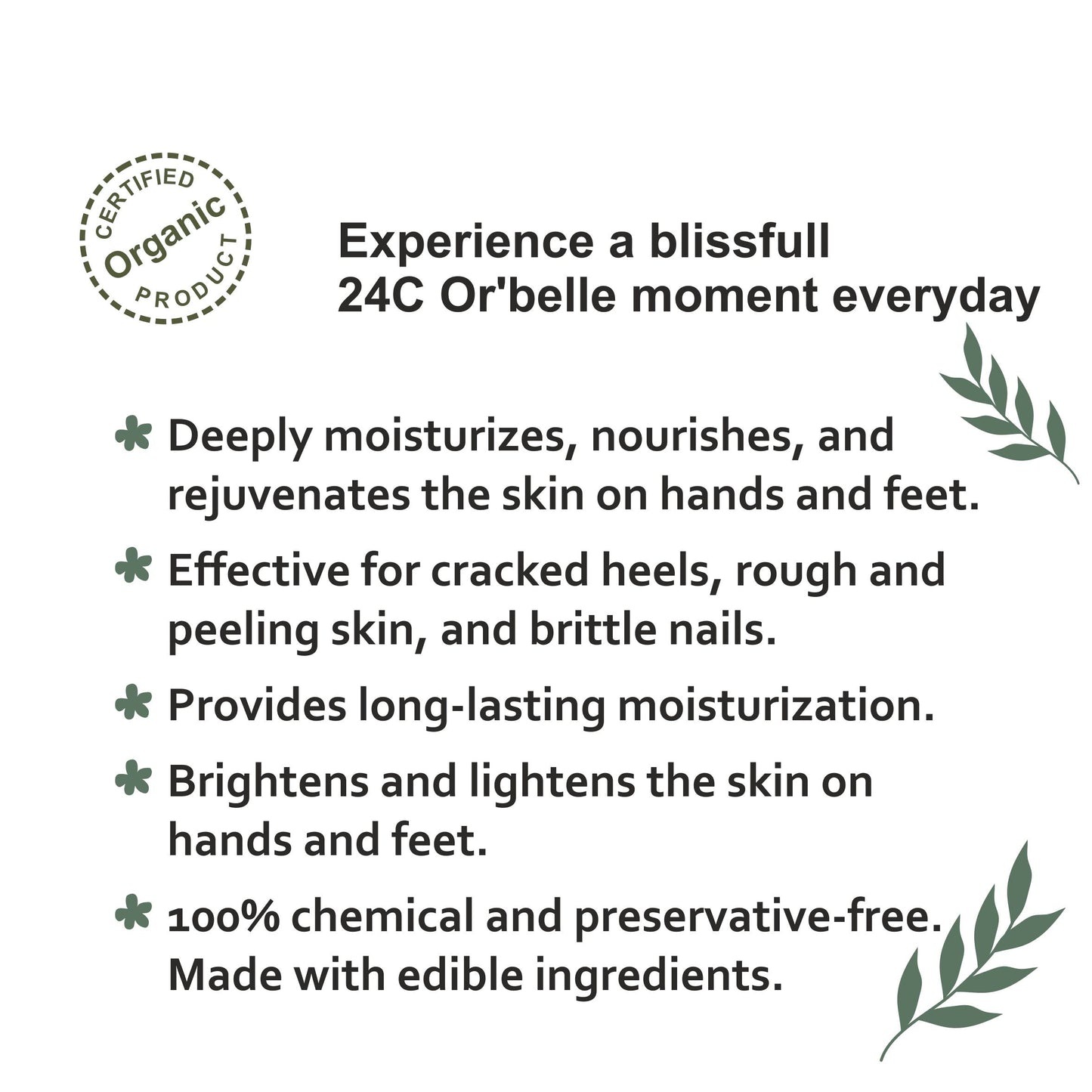 CERTIFIED
Organic
PRODUCT

Experience a blissfull
24C Or'belle moment everyday

Deeply moisturizes, nourishes, and rejuvenates the skin on hands and feet.

Effective for cracked heels, rough and peeling skin, and brittle nails.

Provides long-lasting moisturization.

Brightens and lightens the skin on hands and feet.

100% chemical and preservative-free. Made with edible ingredients.